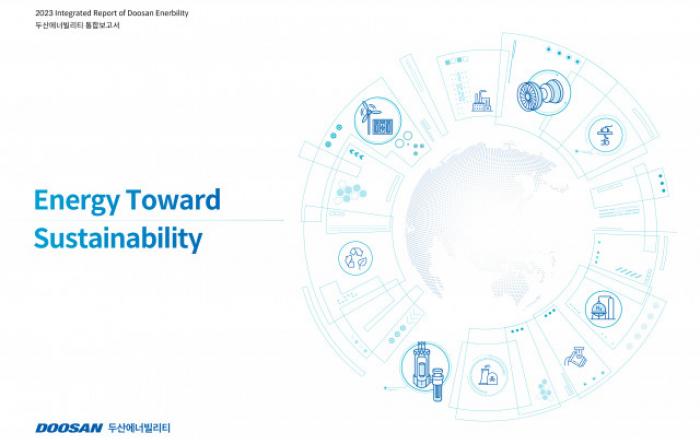 2023 Integrated Report of Doosan Enerbility
두산에너빌리티 통합보고서

Energy Toward Sustainability

DOOSAN 두산에너빌리티